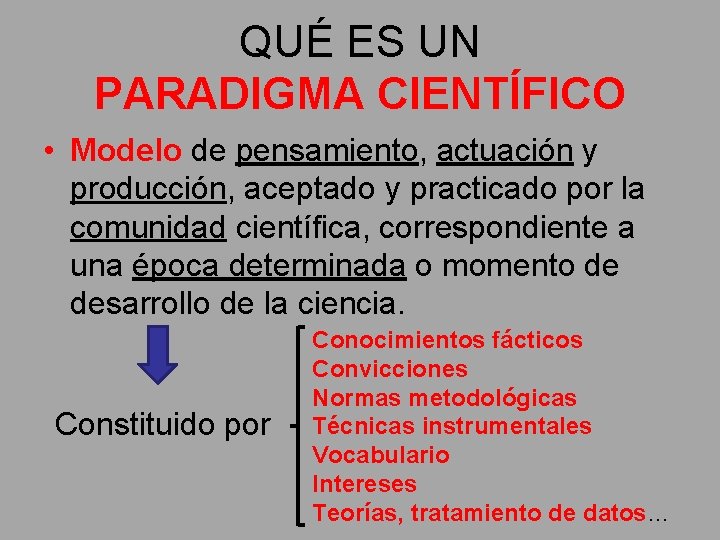 QUÉ ES UN
PARADIGMA CIENTÍFICO

• Modelo de pensamiento, actuación y producción, aceptado y practicado por la comunidad científica, correspondiente a una época determinada o momento de desarrollo de la ciencia.

Constituido por

Conocimientos fácticos
Convicciones
Normas metodológicas
Técnicas instrumentales
Vocabulario
Intereses
Teorías, tratamiento de datos...